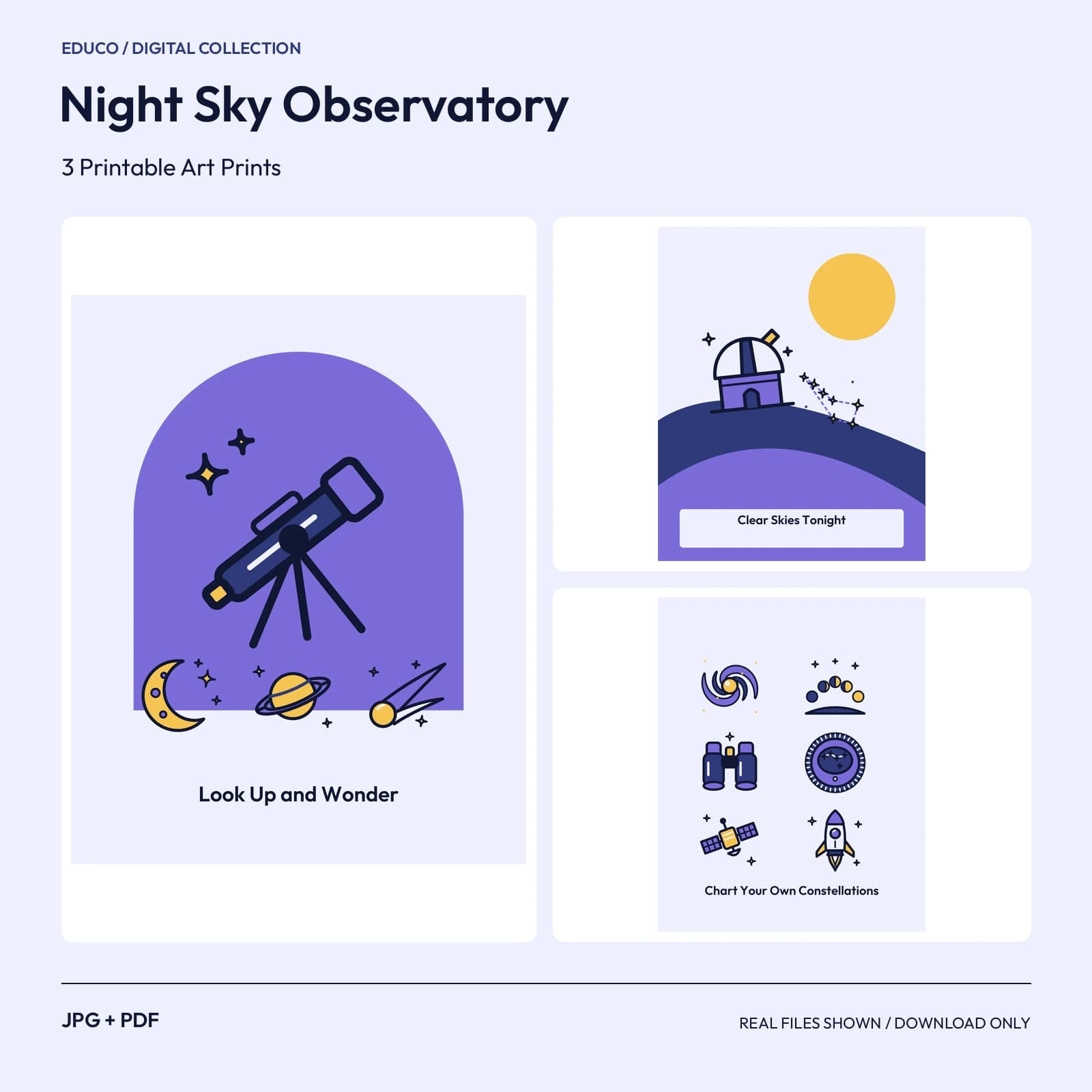 EDUCO / DIGITAL COLLECTION

Night Sky Observatory

3 Printable Art Prints

Look Up and Wonder

Clear Skies Tonight

Chart Your Own Constellations

JPG + PDF

REAL FILES SHOWN / DOWNLOAD ONLY